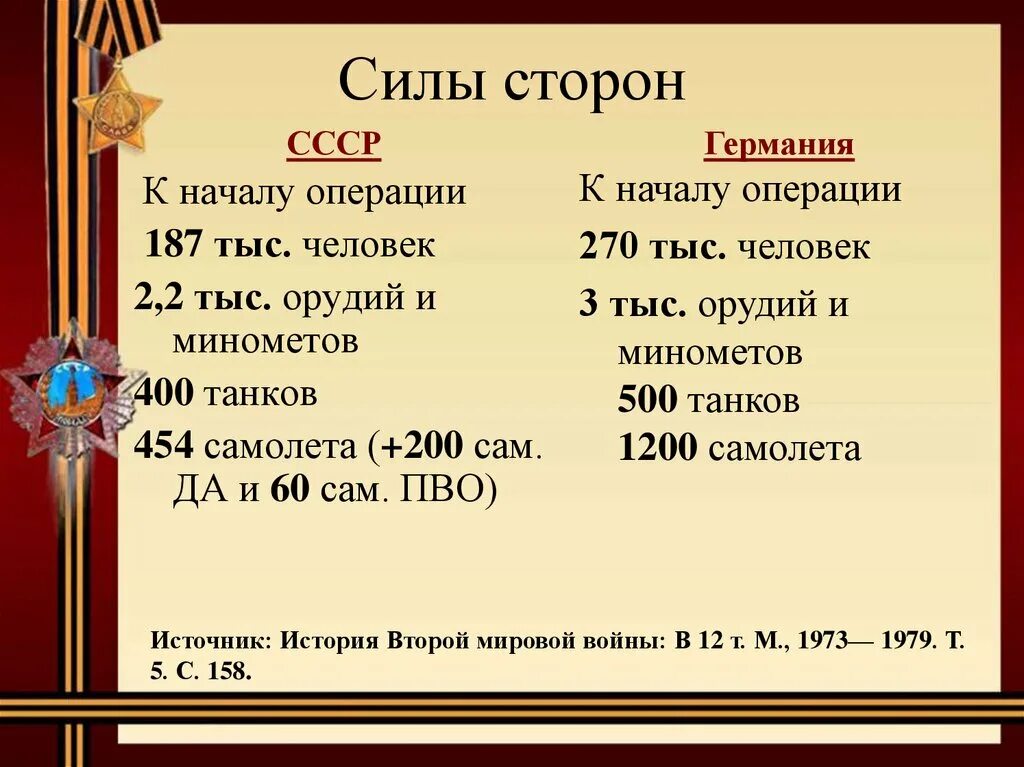 Силы сторон

СССР

К началу операции

187 тыс. человек

2,2 тыс. орудий и минометов

400 танков

454 самолета (+200 сам. ДА и 60 сам. ПВО)

Германия

К началу операции

270 тыс. человек

3 тыс. орудий и минометов

500 танков

1200 самолета

Источник: История Второй мировой войны: В 12 т. М., 1973— 1979. Т. 5. С. 158.